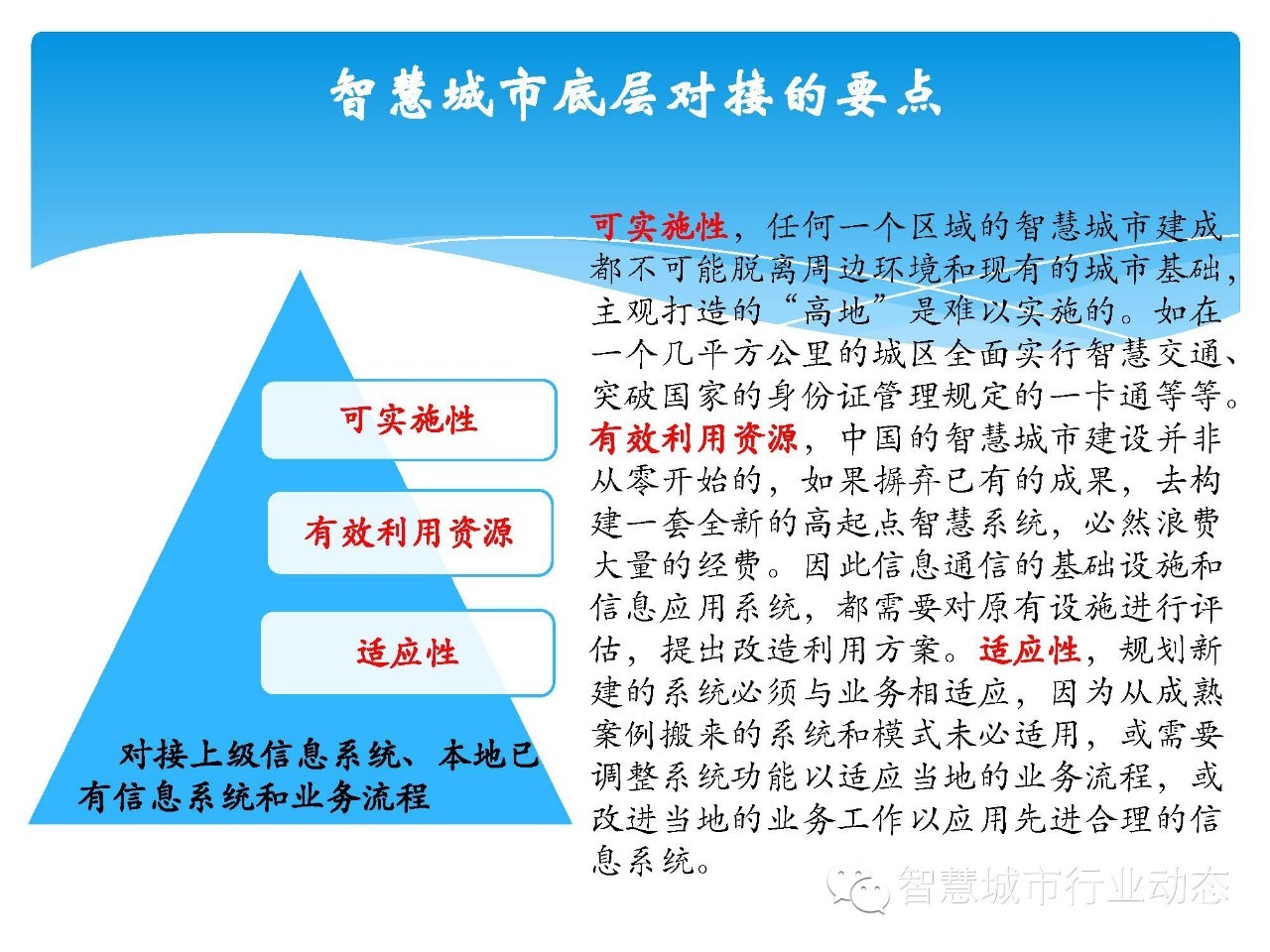 智慧城市底层对接的要点

可实施性

有效利用资源

适应性

对接上级信息系统、本地已有信息系统和业务流程

可实施性，任何一个区域的智慧城市建成都不可能脱离周边环境和现有的城市基础，主观打造的“高地”是难以实施的。如在一个几平方公里的城区全面实行智慧交通、突破国家的身份证管理规定的一卡通等等。有效利用资源，中国的智慧城市建设并非从零开始的，如果摒弃已有的成果，去构建一套全新的高起点智慧系统，必然浪费大量的经费。因此信息通信的基础设施和信息应用系统，都需要对原有设施进行评估，提出改造利用方案。适应性，规划新建的系统必须与业务相适应，因为从成熟案例搬来的系统和模式未必适用，或需要调整系统功能以适应当地的业务流程，或改进当地的业务工作以应用先进合理的信息系统。

智慧城市行业动态